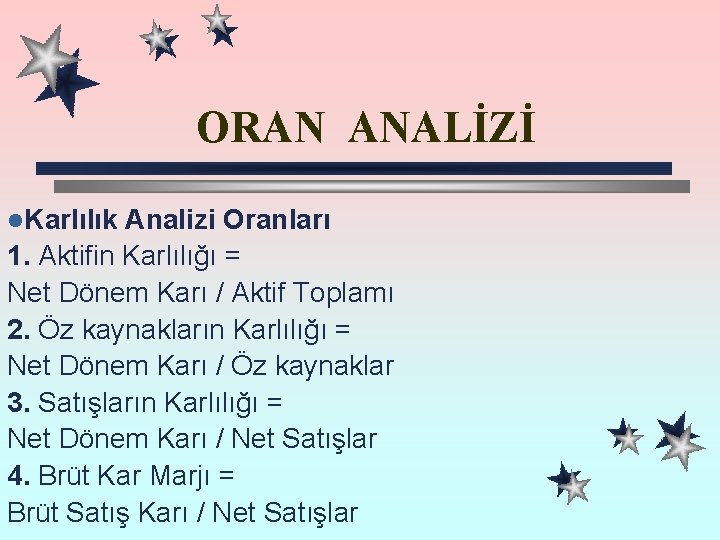 ORAN ANALİZİ

●Karlılık Analizi Oranları
1. Aktifin Karlılığı =
Net Dönem Karı / Aktif Toplamı
2. Öz kaynakların Karlılığı =
Net Dönem Karı / Öz kaynaklar
3. Satışların Karlılığı =
Net Dönem Karı / Net Satışlar
4. Brüt Kar Marjı =
Brüt Satış Karı / Net Satışlar